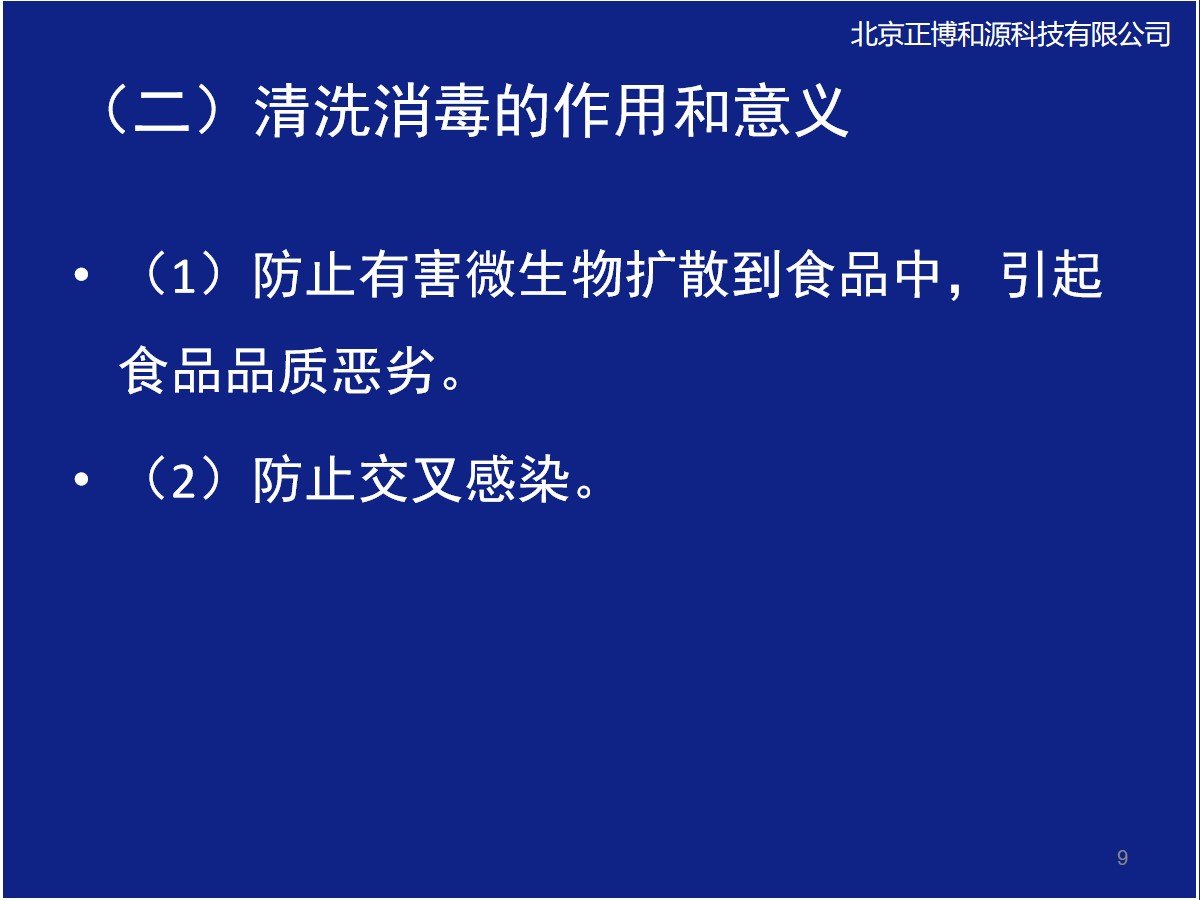 北京正博和源科技有限公司

（二）清洗消毒的作用和意义

• （1）防止有害微生物扩散到食品中，引起食品品质恶劣。

• （2）防止交叉感染。

9